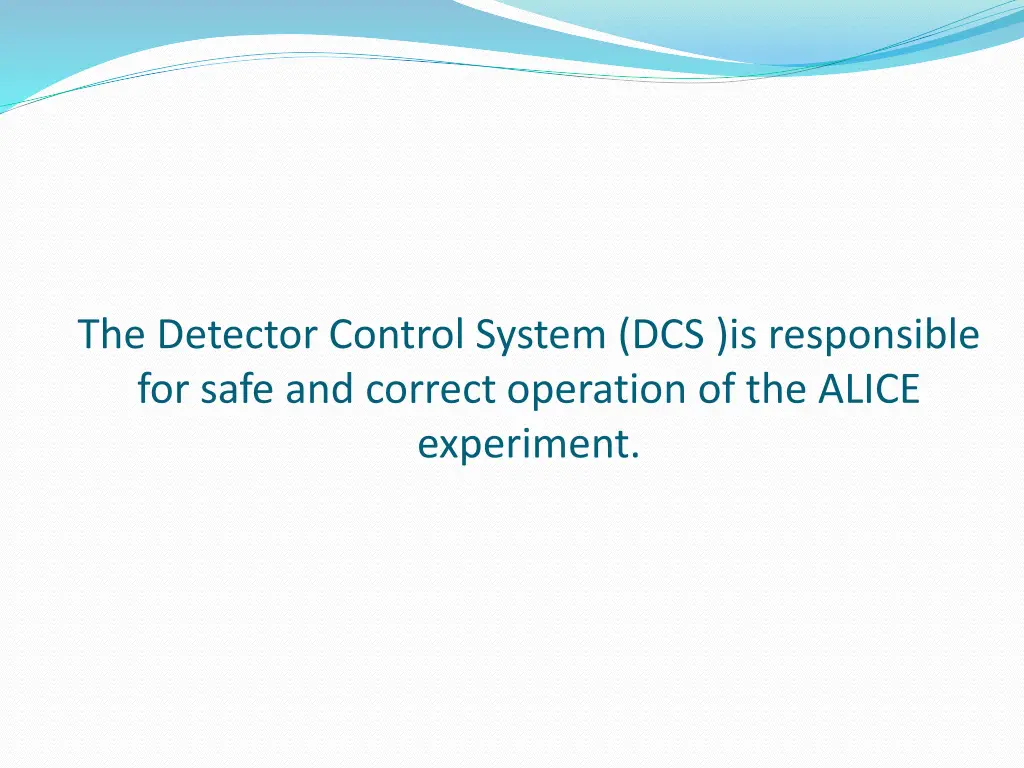 The Detector Control System (DCS )is responsible for safe and correct operation of the ALICE experiment.